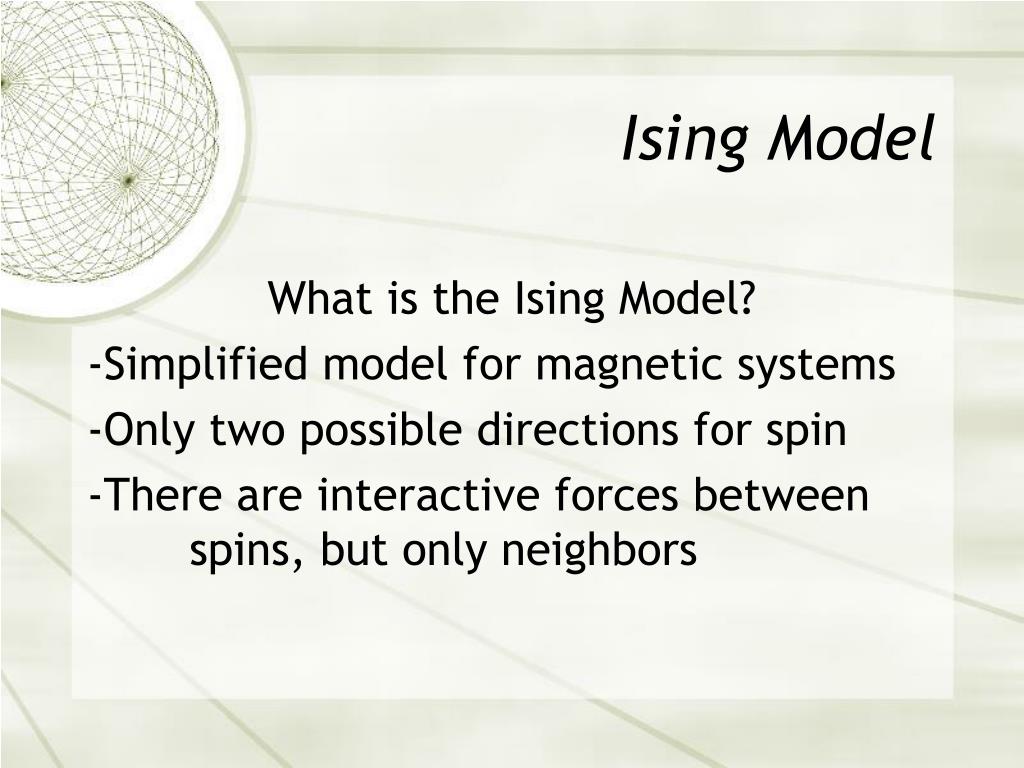 Ising Model

What is the Ising Model?

-Simplified model for magnetic systems

-Only two possible directions for spin

-There are interactive forces between spins, but only neighbors